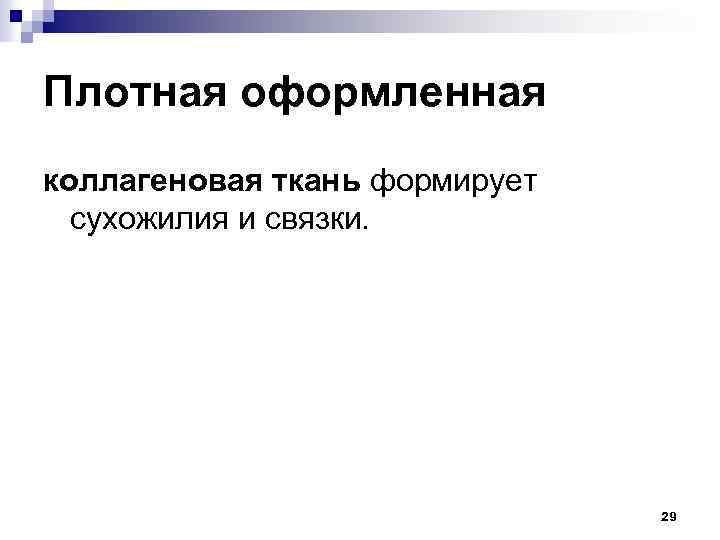 Плотная оформленная

коллагеновая ткань формирует сухожилия и связки.

29